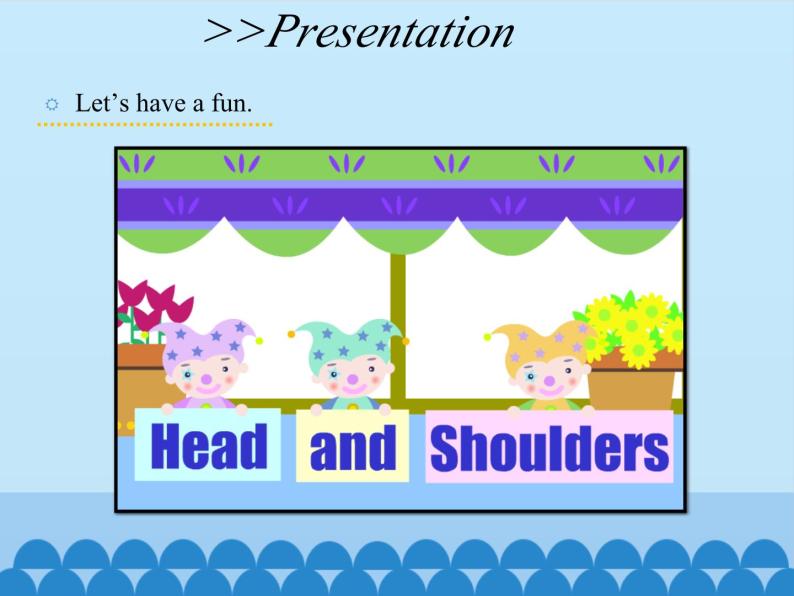 >>Presentation

Let’s have a fun.

Head and Shoulders